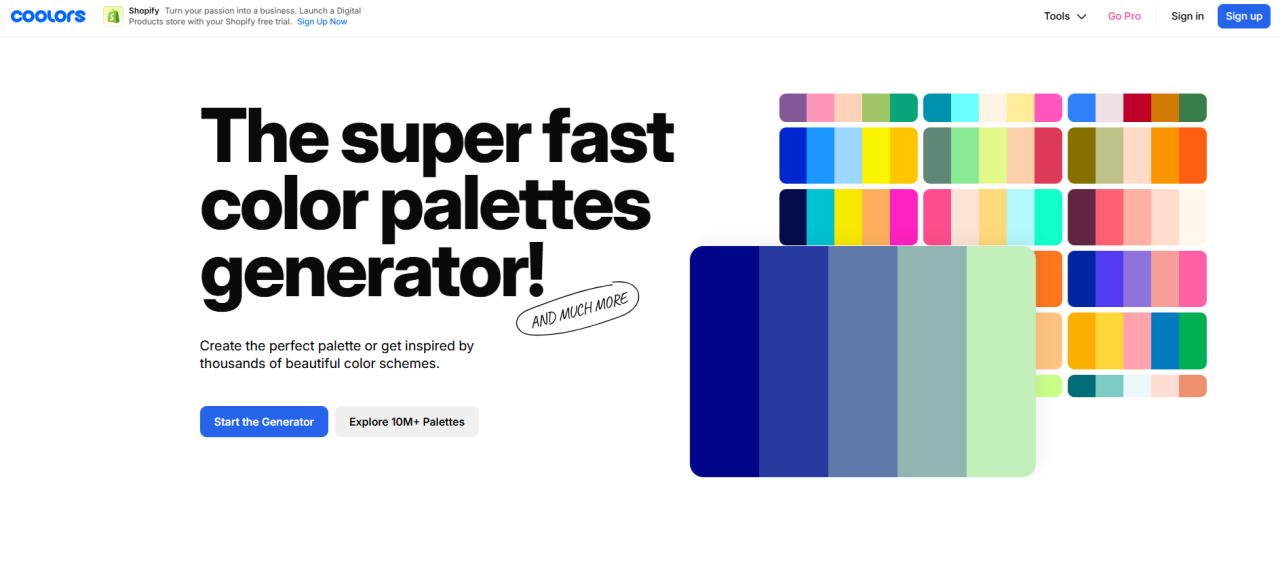 coolors

Shopify Turn your passion into a business. Launch a Digital Products store with your Shopify free trial. Sign Up Now

Tools Go Pro Sign in Sign up

The super fast color palettes generator!

AND MUCH MORE

Create the perfect palette or get inspired by thousands of beautiful color schemes.

Start the Generator Explore 10M+ Palettes